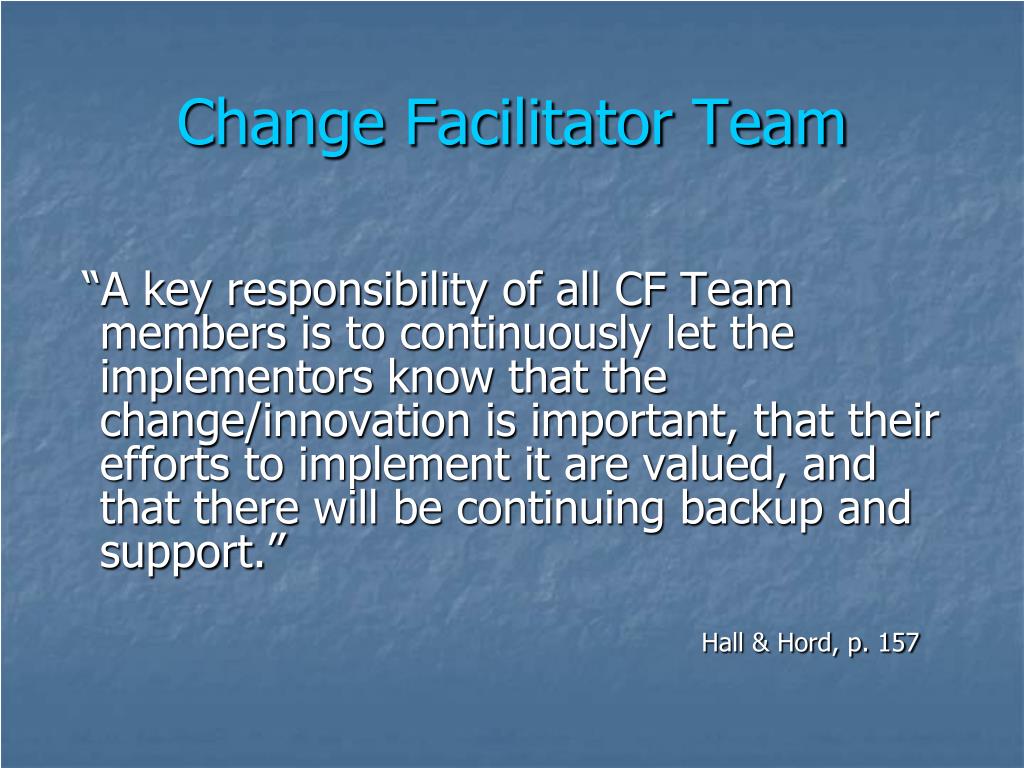 Change Facilitator Team

“A key responsibility of all CF Team members is to continuously let the implementors know that the change/innovation is important, that their efforts to implement it are valued, and that there will be continuing backup and support.”

Hall & Hord, p. 157